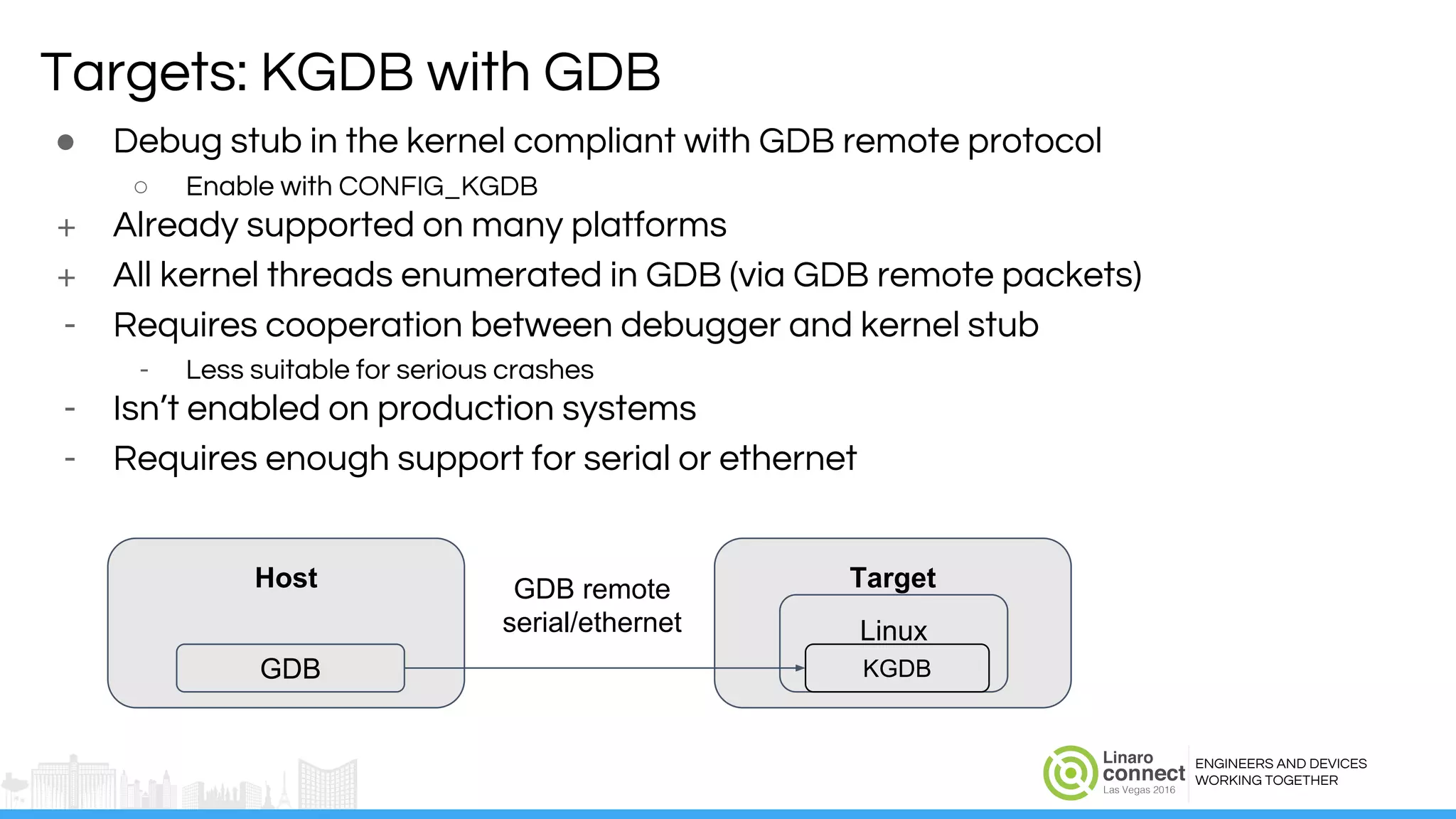 Targets: KGDB with GDB

● Debug stub in the kernel compliant with GDB remote protocol
  ○ Enable with CONFIG_KGDB
+ Already supported on many platforms
+ All kernel threads enumerated in GDB (via GDB remote packets)
- Requires cooperation between debugger and kernel stub
  - Less suitable for serious crashes
- Isn't enabled on production systems
- Requires enough support for serial or ethernet

Host

GDB

GDB remote serial/ethernet

Target

Linux

KGDB

Linaro connect Las Vegas 2016

ENGINEERS AND DEVICES WORKING TOGETHER